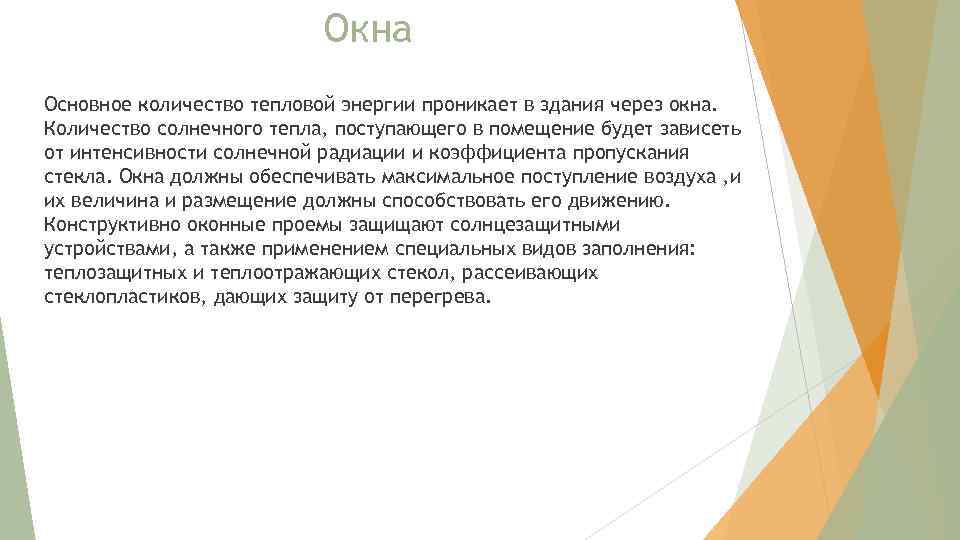 Окна

Основное количество тепловой энергии проникает в здания через окна. Количество солнечного тепла, поступающего в помещение будет зависеть от интенсивности солнечной радиации и коэффициента пропускания стекла. Окна должны обеспечивать максимальное поступление воздуха ,и их величина и размещение должны способствовать его движению. Конструктивно оконные проемы защищают солнцезащитными устройствами, а также применением специальных видов заполнения: теплозащитных и теплоотражающих стекол, рассеивающих стеклопластиков, дающих защиту от перегрева.